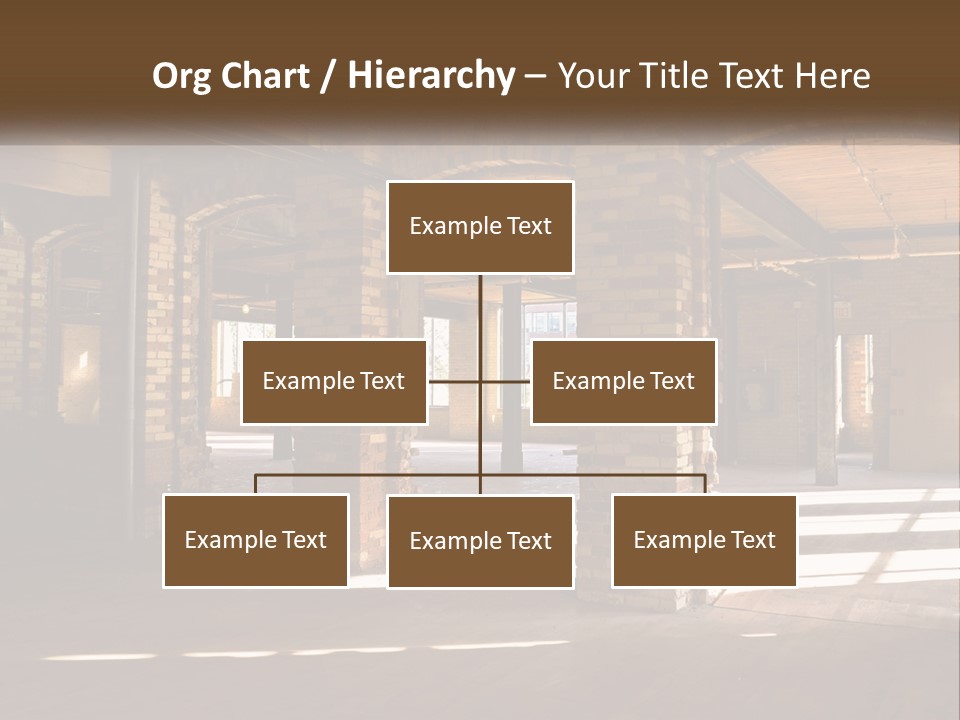 Org Chart / Hierarchy – Your Title Text Here

Example Text

Example Text

Example Text

Example Text

Example Text

Example Text